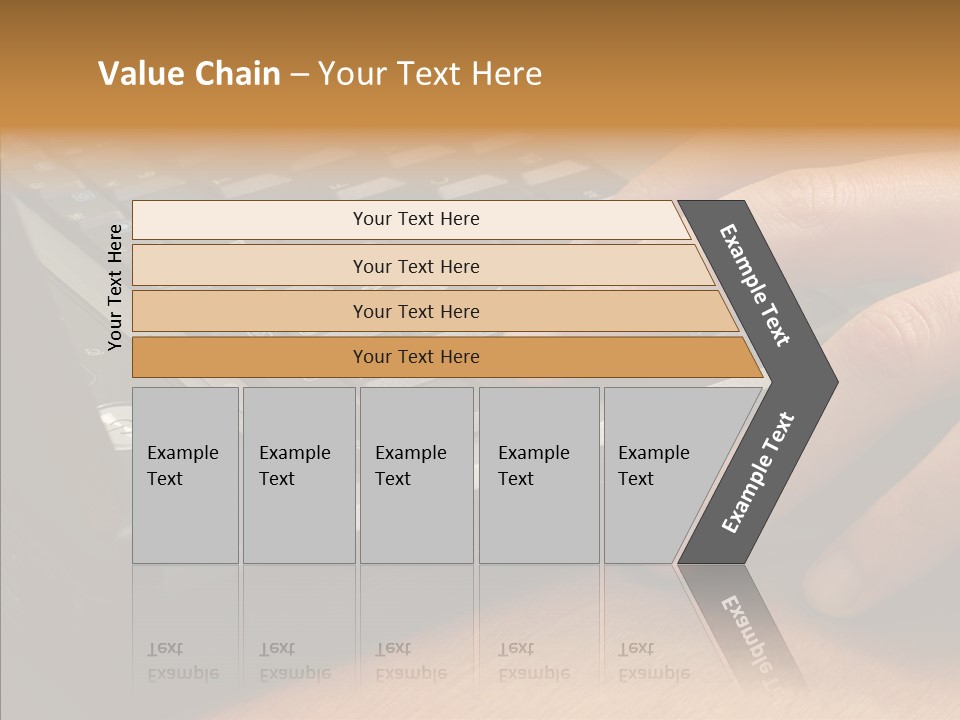 Value Chain – Your Text Here

Your Text Here

Your Text Here

Your Text Here

Your Text Here

Your Text Here

Example Text

Example Text

Example Text

Example Text

Example Text

Example Text

Example Text